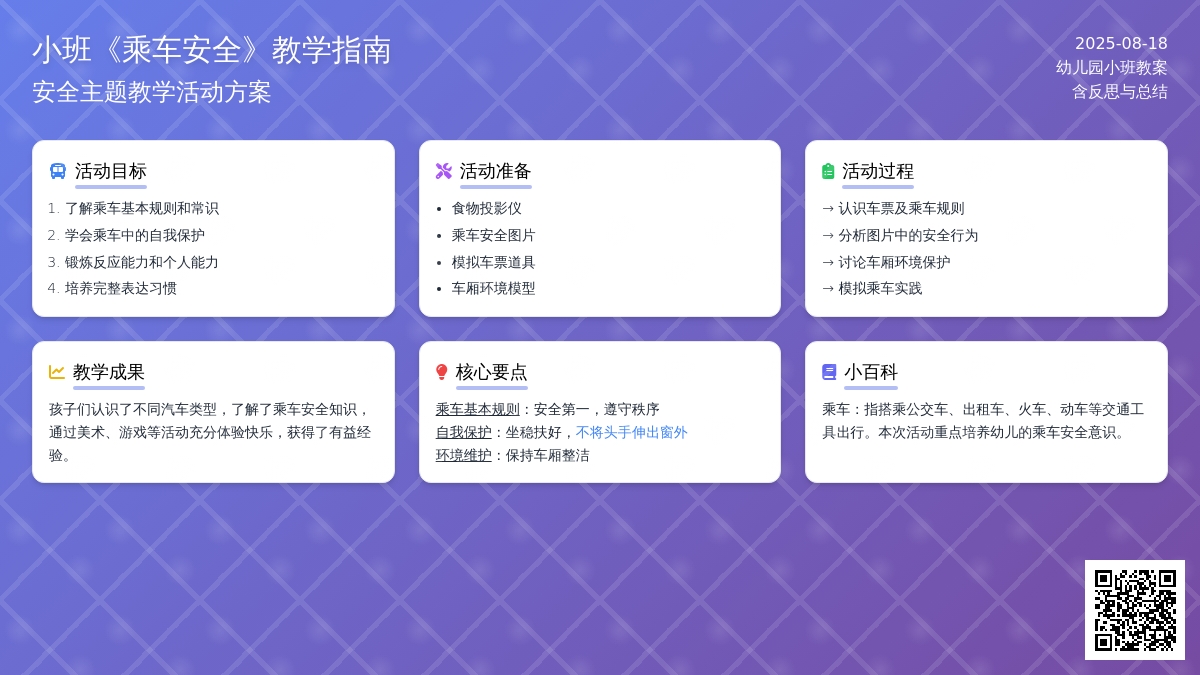 小班《乘车安全》教学指南
安全主题教学活动方案

2025-08-18
幼儿园小班教案
含反思与总结

活动目标
1. 了解乘车基本规则和常识
2. 学会乘车中的自我保护
3. 锻炼反应能力和个人能力
4. 培养完整表达习惯

活动准备
- 食物投影仪
- 乘车安全图片
- 模拟车票道具
- 车厢环境模型

活动过程
→ 认识车票及乘车规则
→ 分析图片中的安全行为
→ 讨论车厢环境保护
→ 模拟乘车实践

教学成果
孩子们认识了不同汽车类型，了解了乘车安全知识，通过美术、游戏等活动充分体验快乐，获得了有益经验。

核心要点
乘车基本规则：安全第一，遵守秩序
自我保护：坐稳扶好，不将头手伸出窗外
环境维护：保持车厢整洁

小百科
乘车：指搭乘公交车、出租车、火车、动车等交通工具出行。本次活动重点培养幼儿的乘车安全意识。